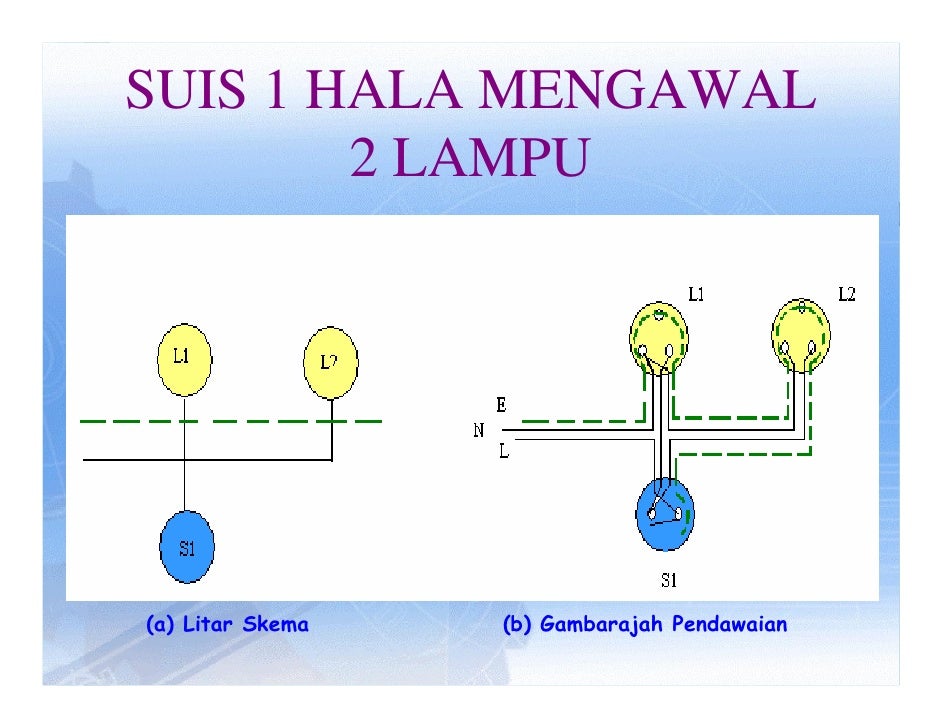 SUIS 1 HALA MENGAWAL 2 LAMPU

L1

L?

S1

L1

L2

E

N

L

S1

(a) Litar Skema

(b) Gambarajah Pendawaian